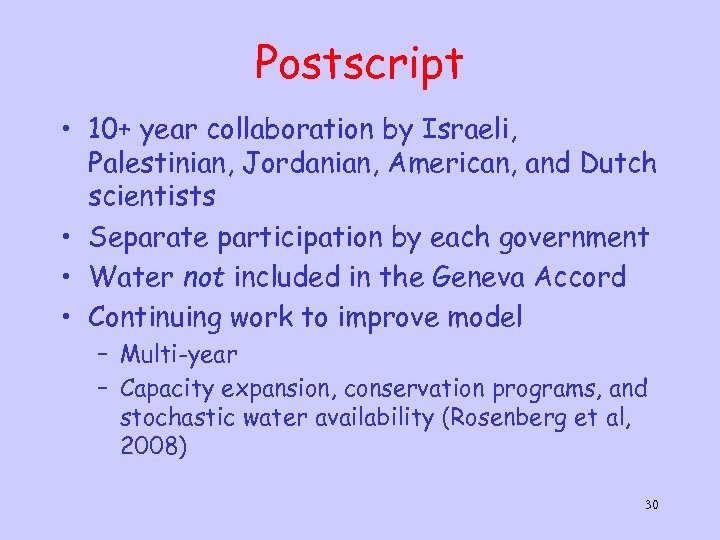 Postscript

• 10+ year collaboration by Israeli, Palestinian, Jordanian, American, and Dutch scientists
• Separate participation by each government
• Water not included in the Geneva Accord
• Continuing work to improve model
– Multi-year
– Capacity expansion, conservation programs, and stochastic water availability (Rosenberg et al, 2008)

30